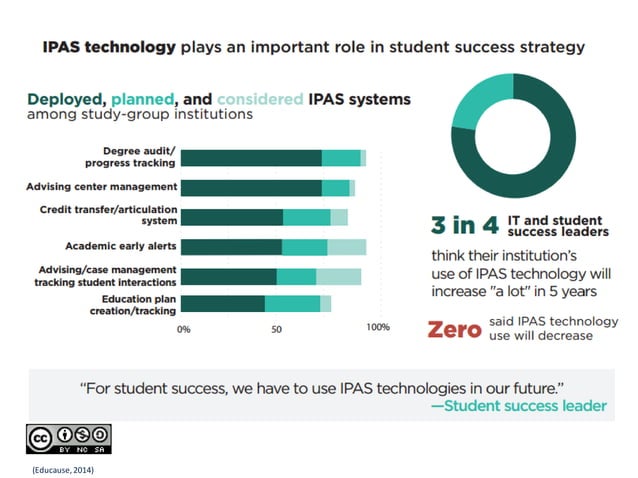 IPAS technology plays an important role in student success strategy

Deployed, planned, and considered IPAS systems among study-group institutions

Degree audit/ progress tracking

Advising center management

Credit transfer/articulation system

Academic early alerts

Advising/case management tracking student interactions

Education plan creation/tracking

0%

50

100%

3 in 4 IT and student success leaders

think their institution's use of IPAS technology will increase "a lot" in 5 years

Zero said IPAS technology use will decrease

"For student success, we have to use IPAS technologies in our future."
—Student success leader

cc BY NC SA

(Educause, 2014)